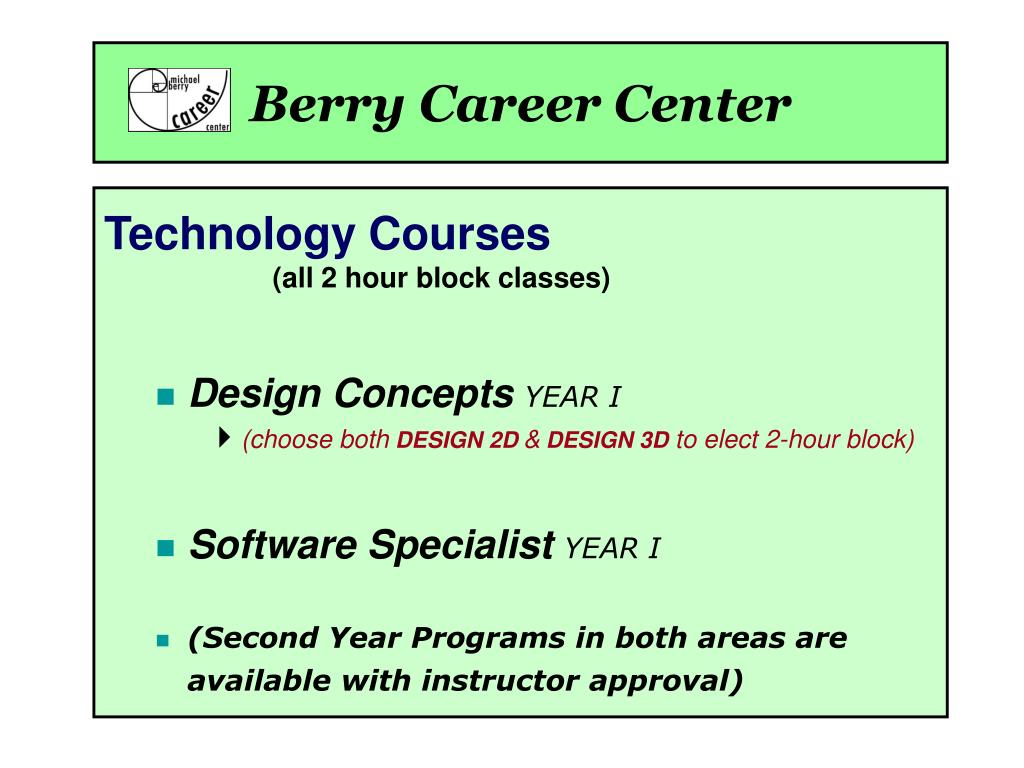 michael berry career center

Berry Career Center

Technology Courses
(all 2 hour block classes)

Design Concepts YEAR I
(choose both DESIGN 2D & DESIGN 3D to elect 2-hour block)

Software Specialist YEAR I

(Second Year Programs in both areas are available with instructor approval)